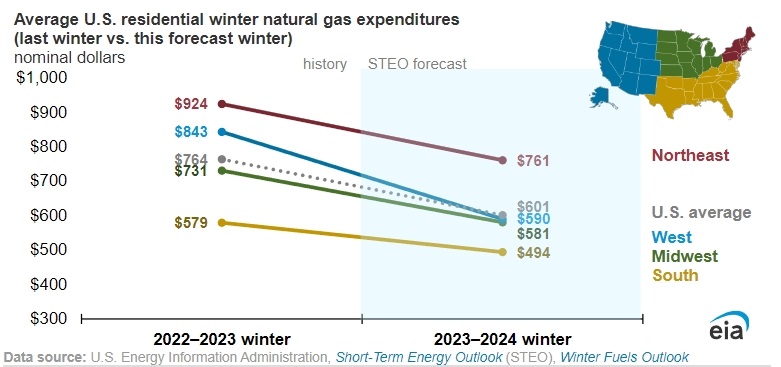 Average U.S. residential winter natural gas expenditures (last winter vs. this forecast winter)
nominal dollars

history STEO forecast

$1,000
$900
$800
$700
$600
$500
$400
$300

$924
$843
$764
$731
$579

$761
$601
$590
$581
$494

Northeast
U.S. average
West
Midwest
South

2022–2023 winter
2023–2024 winter

eia

Data source: U.S. Energy Information Administration, Short-Term Energy Outlook (STEO), Winter Fuels Outlook